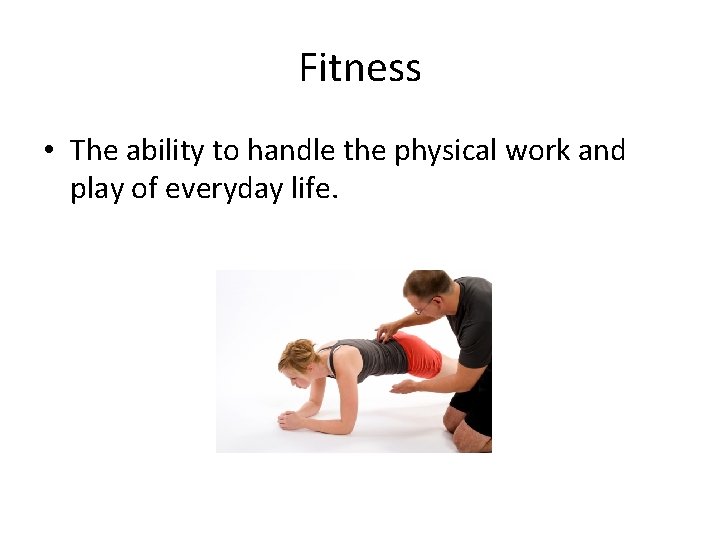 Fitness

• The ability to handle the physical work and play of everyday life.